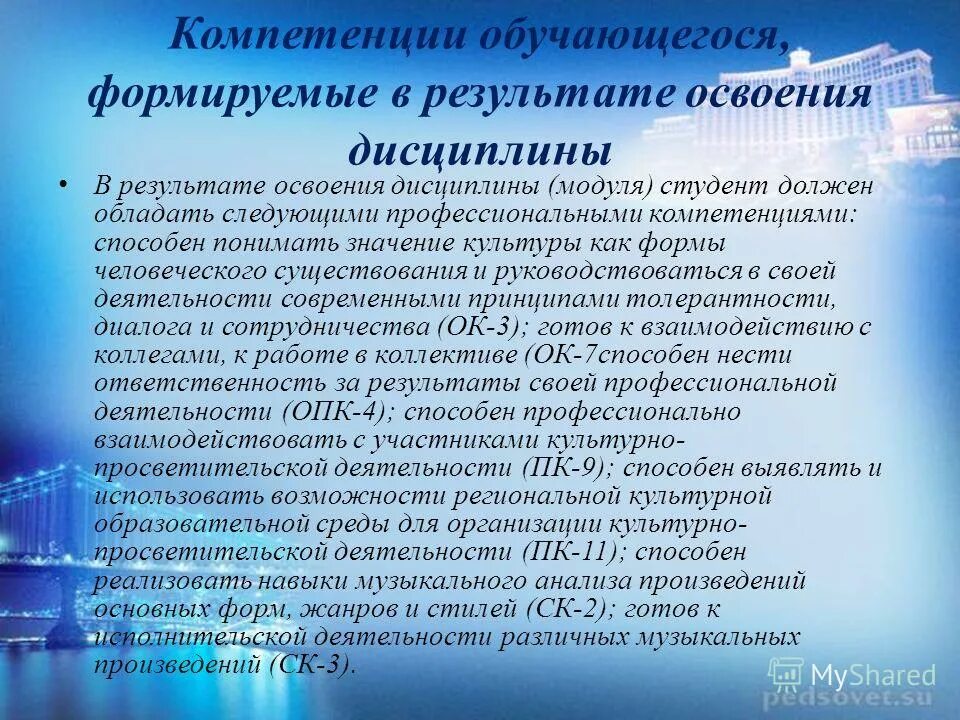 Компетенции обучающегося, формируемые в результате освоения дисциплины

• В результате освоения дисциплины (модуля) студент должен обладать следующими профессиональными компетенциями: способен понимать значение культуры как формы человеческого существования и руководствоваться в своей деятельности современными принципами толерантности, диалога и сотрудничества (ОК-3); готов к взаимодействию с коллегами, к работе в коллективе (ОК-7способен нести ответственность за результаты своей профессиональной деятельности (ОПК-4); способен профессионально взаимодействовать с участниками культурно-просветительской деятельности (ПК-9); способен выявлять и использовать возможности региональной культурной образовательной среды для организации культурно-просветительской деятельности (ПК-11); способен реализовать навыки музыкального анализа произведений основных форм, жанров и стилей (СК-2); готов к исполнительской деятельности различных музыкальных произведений (СК-3).

MyShared
pedsovet.su